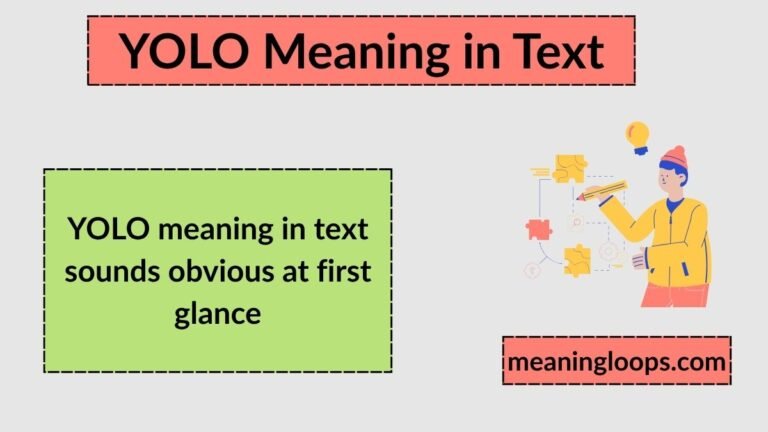 YOLO Meaning in Text

YOLO meaning in text sounds obvious at first glance

meaningloops.com